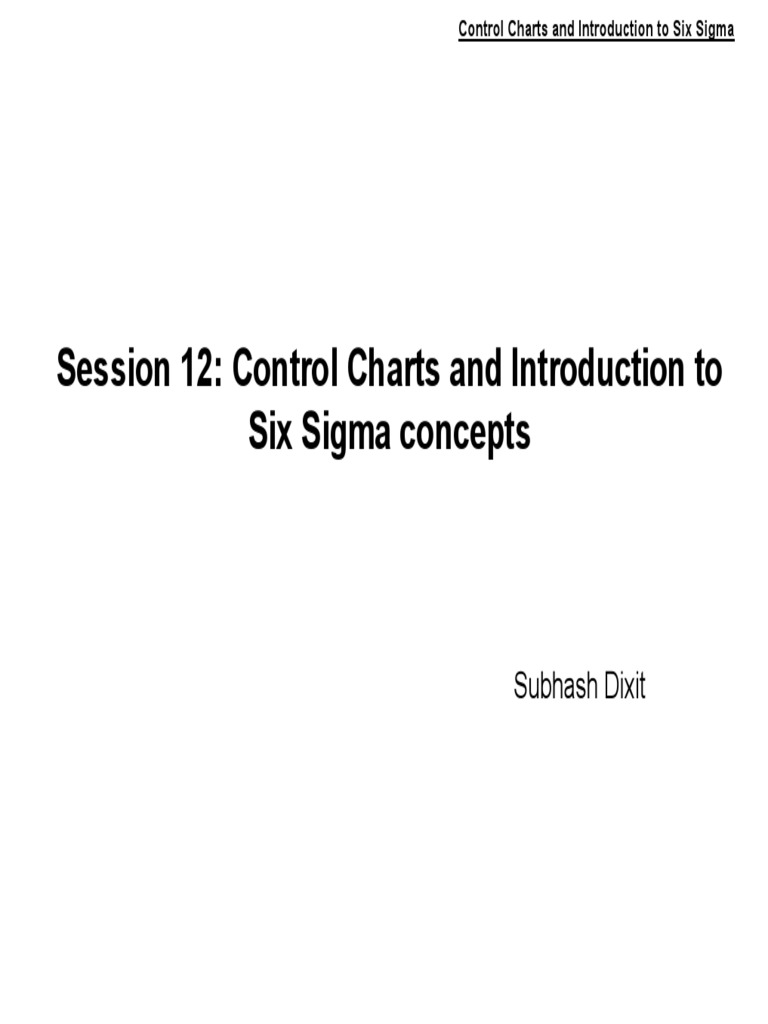 Control Charts and Introduction to Six Sigma

Session 12: Control Charts and Introduction to Six Sigma concepts

Subhash Dixit